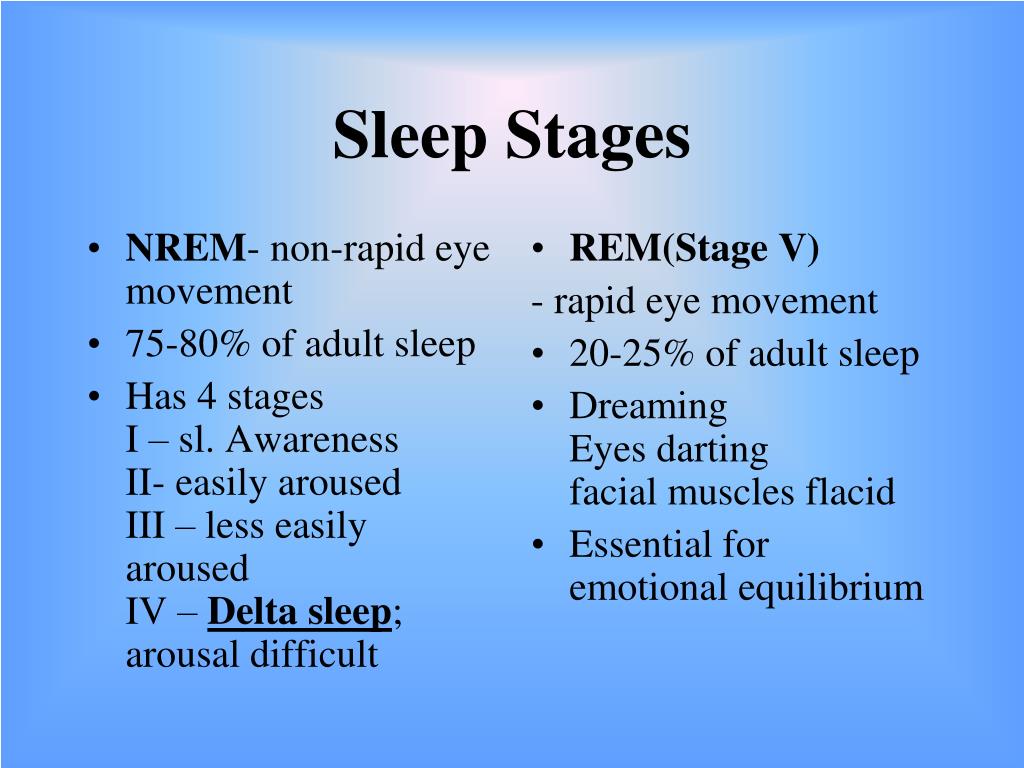 Sleep Stages

• NREM- non-rapid eye movement
• 75-80% of adult sleep
• Has 4 stages
I – sl. Awareness
II- easily aroused
III – less easily aroused
IV – Delta sleep; arousal difficult

• REM(Stage V)
- rapid eye movement
• 20-25% of adult sleep
• Dreaming
Eyes darting
facial muscles flacid
• Essential for emotional equilibrium